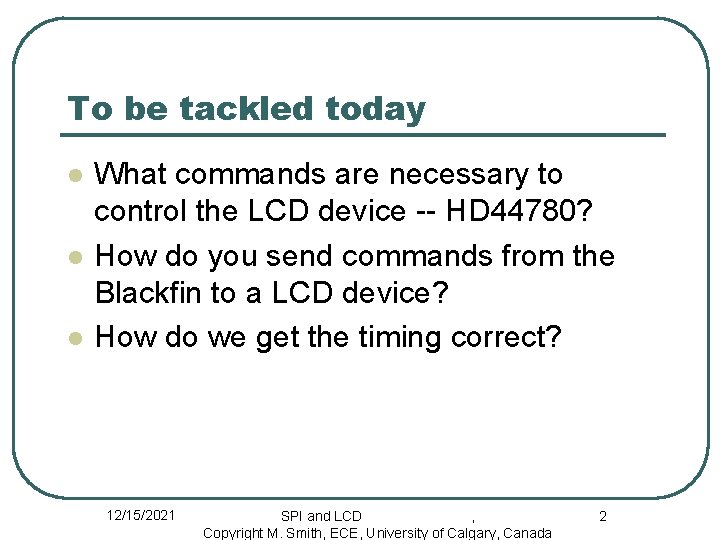 To be tackled today

- What commands are necessary to control the LCD device -- HD44780?
- How do you send commands from the Blackfin to a LCD device?
- How do we get the timing correct?

12/15/2021

SPI and LCD ,
Copyright M. Smith, ECE, University of Calgary, Canada

2